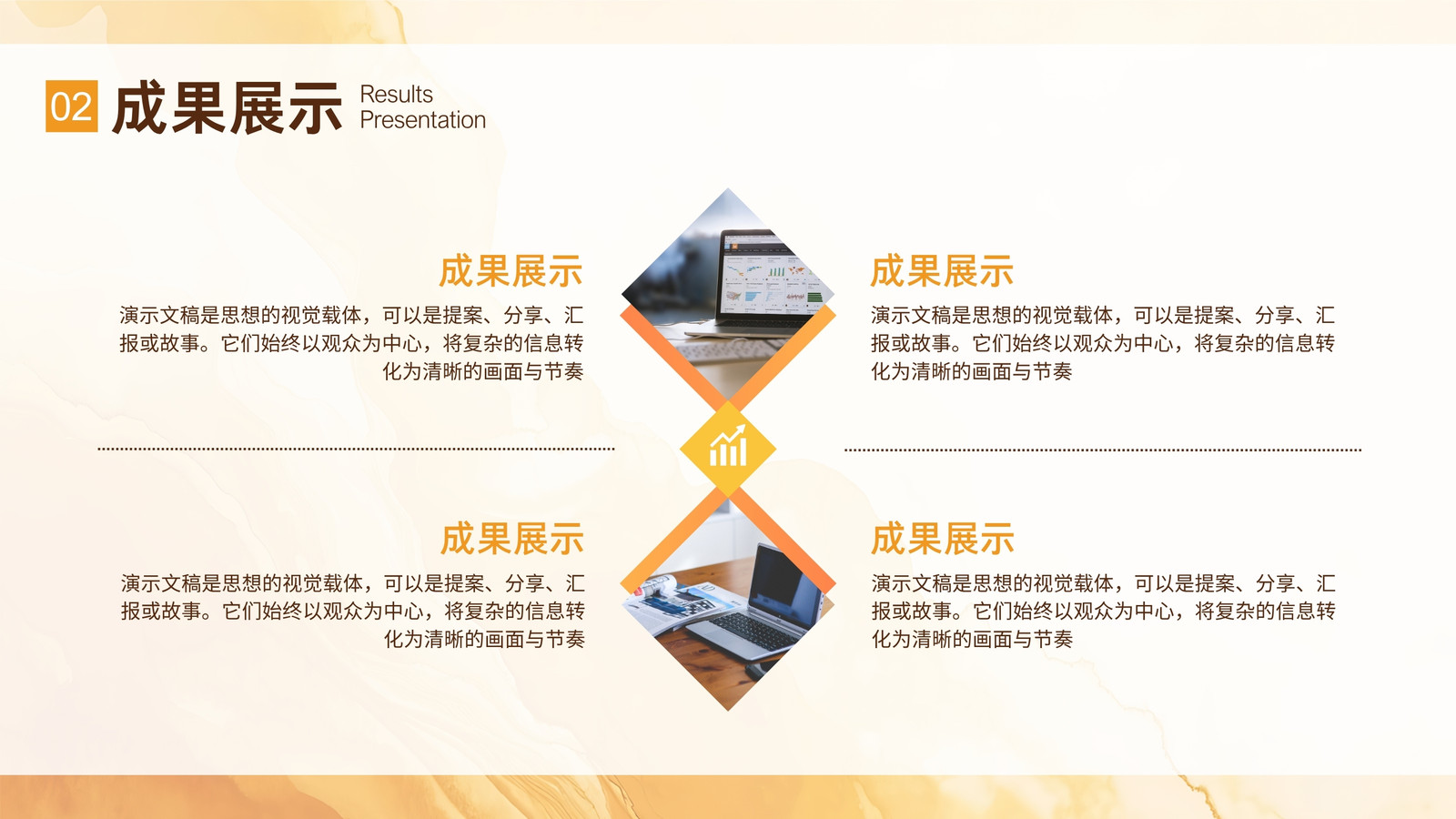 02 成果展示 Results Presentation

成果展示

演示文稿是思想的视觉载体，可以是提案、分享、汇报或故事。它们始终以观众为中心，将复杂的信息转化为清晰的画面与节奏

成果展示

演示文稿是思想的视觉载体，可以是提案、分享、汇报或故事。它们始终以观众为中心，将复杂的信息转化为清晰的画面与节奏

成果展示

演示文稿是思想的视觉载体，可以是提案、分享、汇报或故事。它们始终以观众为中心，将复杂的信息转化为清晰的画面与节奏

成果展示

演示文稿是思想的视觉载体，可以是提案、分享、汇报或故事。它们始终以观众为中心，将复杂的信息转化为清晰的画面与节奏